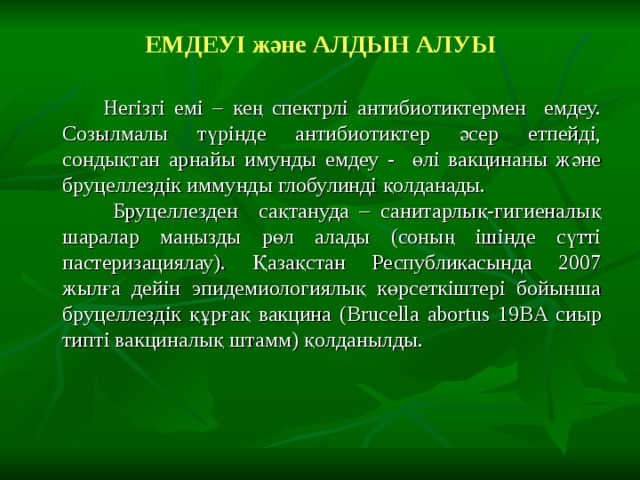 ЕМДЕУІ және АЛДЫН АЛУЫ

Негізгі емі – кең спектрлі антибиотиктермен емдеу. Созылмалы түрінде антибиотиктер әсер етпейді, сондықтан арнайы имунды емдеу - өлі вакцинаны және бруцеллездік иммунды глобулинді қолданады.

Бруцеллезден сақтануда – санитарлық-гигиеналық шаралар маңызды рөл алады (соның ішінде сүтті пастеризациялау). Қазақстан Республикасында 2007 жылға дейін эпидемиологиялық көрсеткіштері бойынша бруцеллездік құрғақ вакцина (Brucella abortus 19ВА сиыр типті вакциналық штамм) қолданылды.